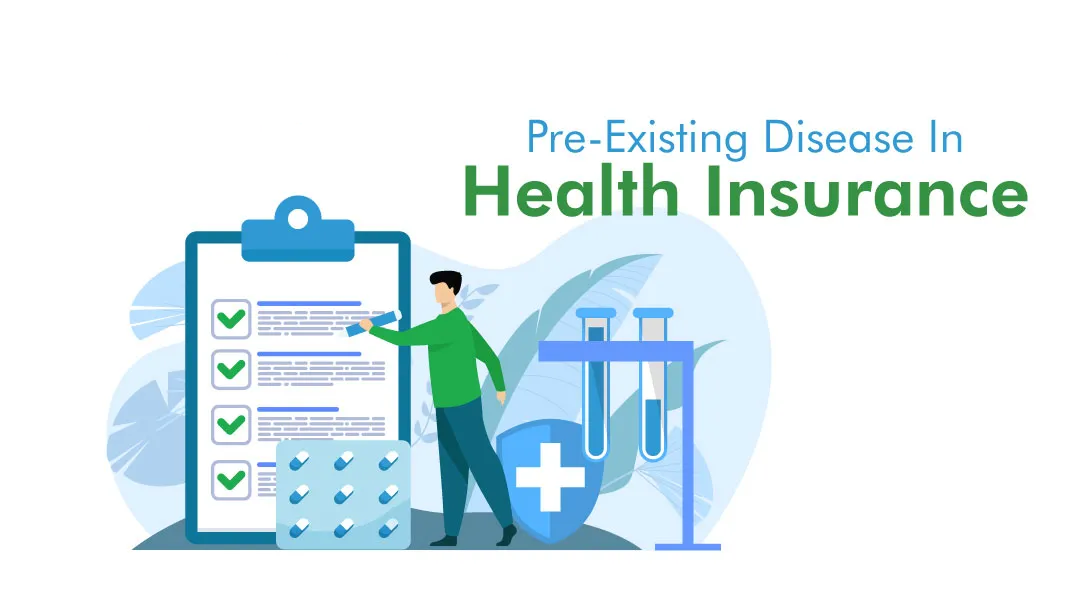 Pre-Existing Disease In
Health Insurance